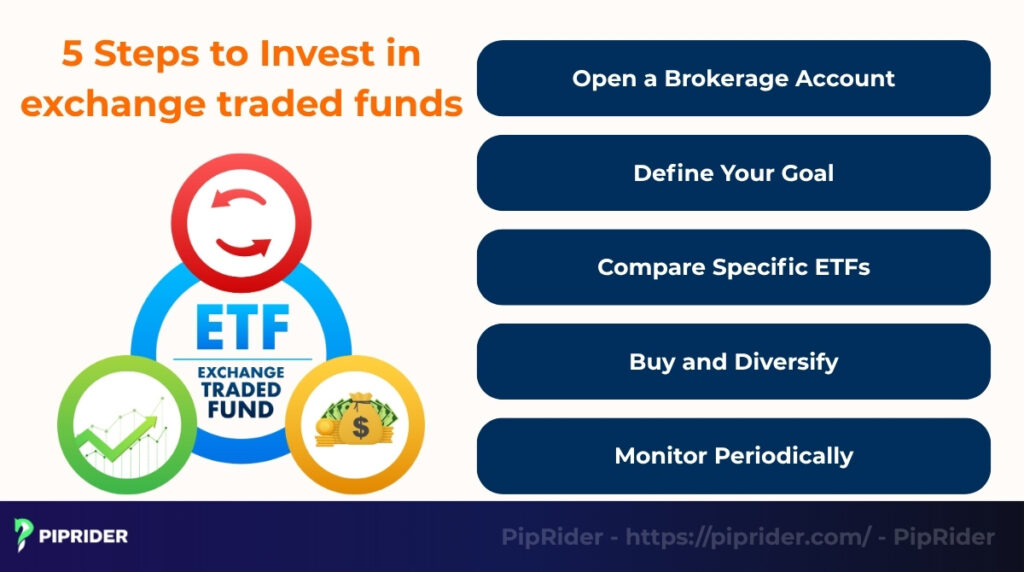 5 Steps to Invest in exchange traded funds

ETF
EXCHANGE TRADED FUND

$

Open a Brokerage Account

Define Your Goal

Compare Specific ETFs

Buy and Diversify

Monitor Periodically

PIPRIDER

PipRider - https://piprider.com/ - PipRider